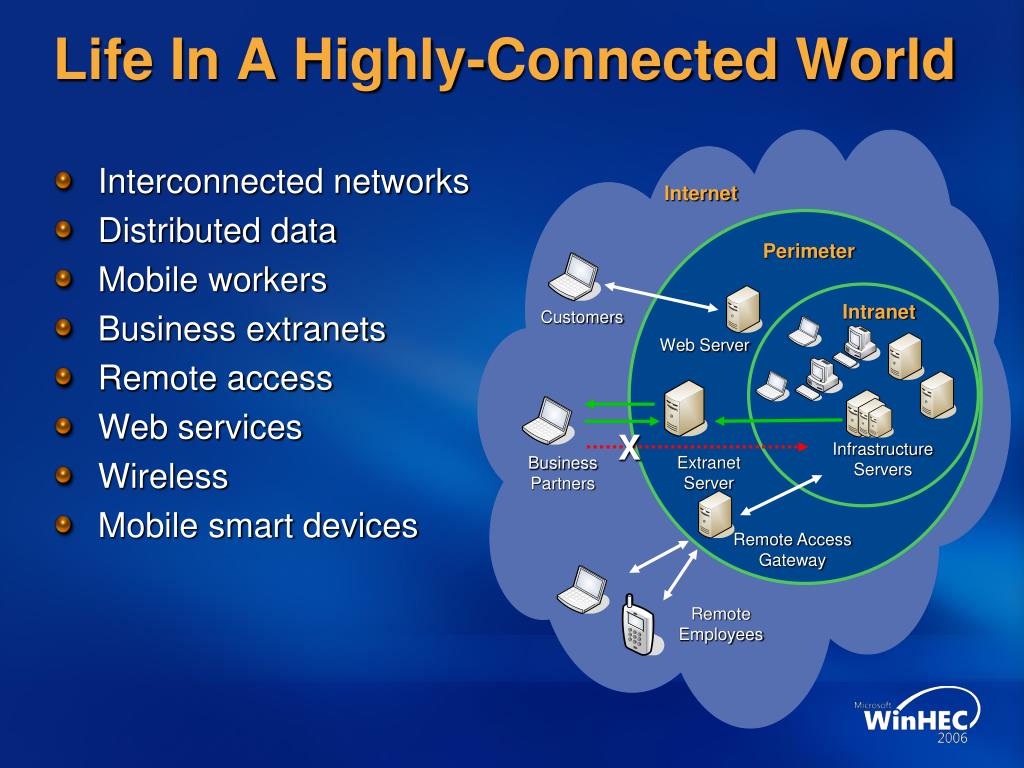 Life In A Highly-Connected World

Interconnected networks
Distributed data
Mobile workers
Business extranets
Remote access
Web services
Wireless
Mobile smart devices

Internet
Perimeter
Intranet
Customers
Web Server
Business Partners
X
Extranet Server
Infrastructure Servers
Remote Access Gateway
Remote Employees

Microsoft WinHEC 2006